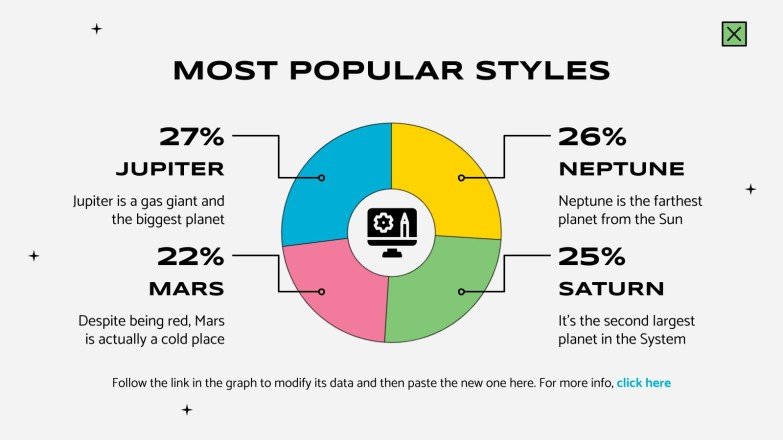 MOST POPULAR STYLES

27%
JUPITER
Jupiter is a gas giant and the biggest planet

22%
MARS
Despite being red, Mars is actually a cold place

26%
NEPTUNE
Neptune is the farthest planet from the Sun

25%
SATURN
It's the second largest planet in the System

Follow the link in the graph to modify its data and then paste the new one here. For more info, click here